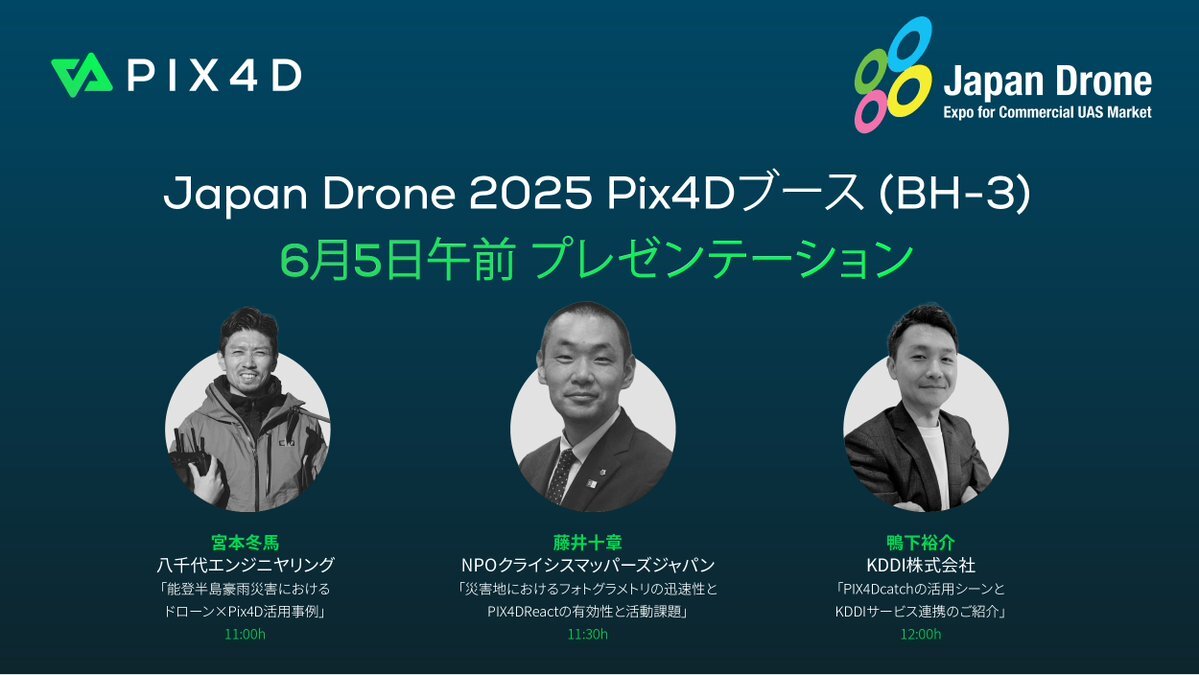 PIX4D

Japan Drone
Expo for Commercial UAS Market

Japan Drone 2025 Pix4Dブース (BH-3)
6月5日午前 プレゼンテーション

宮本冬馬
八千代エンジニヤリング
「能登半島豪雨災害における ドローン×Pix4D活用事例」
11:00h

藤井十章
NPOクライシスマッパーズジャパン
「災害地におけるフォトグラメトリの迅速性と PIX4DReactの有効性と活動課題」
11:30h

鴨下裕介
KDDI株式会社
「PIX4Dcatchの活用シーンと KDDIサービス連携のご紹介」
12:00h